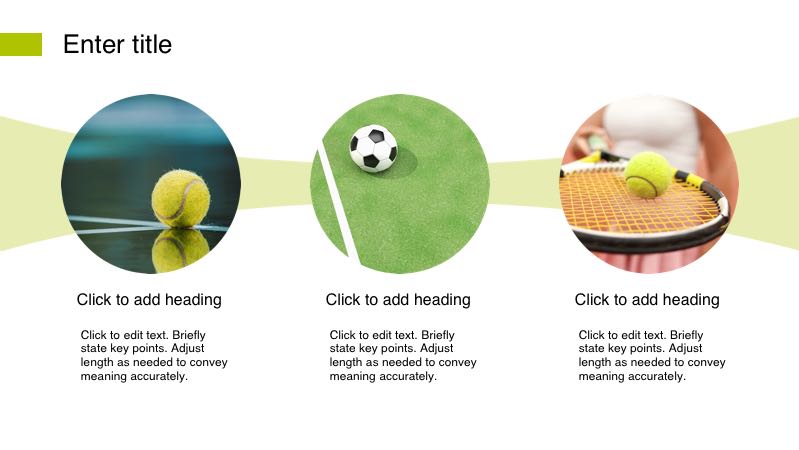 Enter title

Click to add heading

Click to edit text. Briefly state key points. Adjust length as needed to convey meaning accurately.

Click to add heading

Click to edit text. Briefly state key points. Adjust length as needed to convey meaning accurately.

Click to add heading

Click to edit text. Briefly state key points. Adjust length as needed to convey meaning accurately.